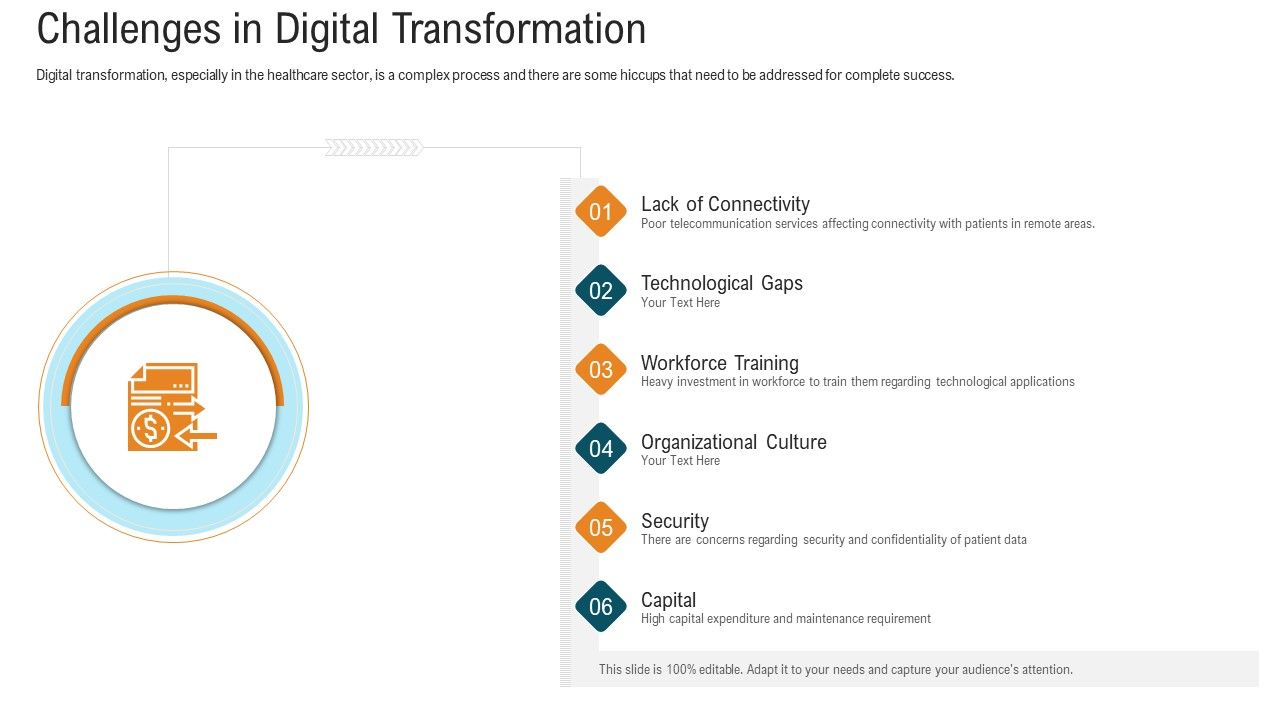 Challenges in Digital Transformation

Digital transformation, especially in the healthcare sector, is a complex process and there are some hiccups that need to be addressed for complete success.

01 Lack of Connectivity
Poor telecommunication services affecting connectivity with patients in remote areas.

02 Technological Gaps
Your Text Here

03 Workforce Training
Heavy investment in workforce to train them regarding technological applications

04 Organizational Culture
Your Text Here

05 Security
There are concerns regarding security and confidentiality of patient data

06 Capital
High capital expenditure and maintenance requirement

This slide is 100% editable. Adapt it to your needs and capture your audience's attention.